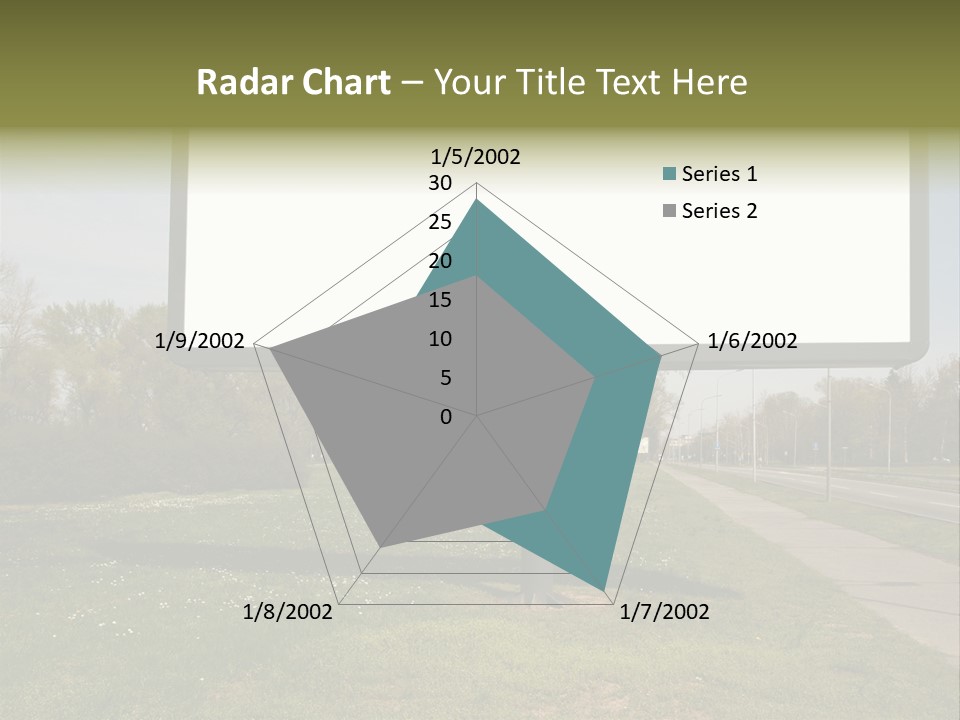 Radar Chart – Your Title Text Here

1/5/2002
30
25
20
15
10
5
0
1/6/2002
1/7/2002
1/8/2002
1/9/2002

Series 1
Series 2